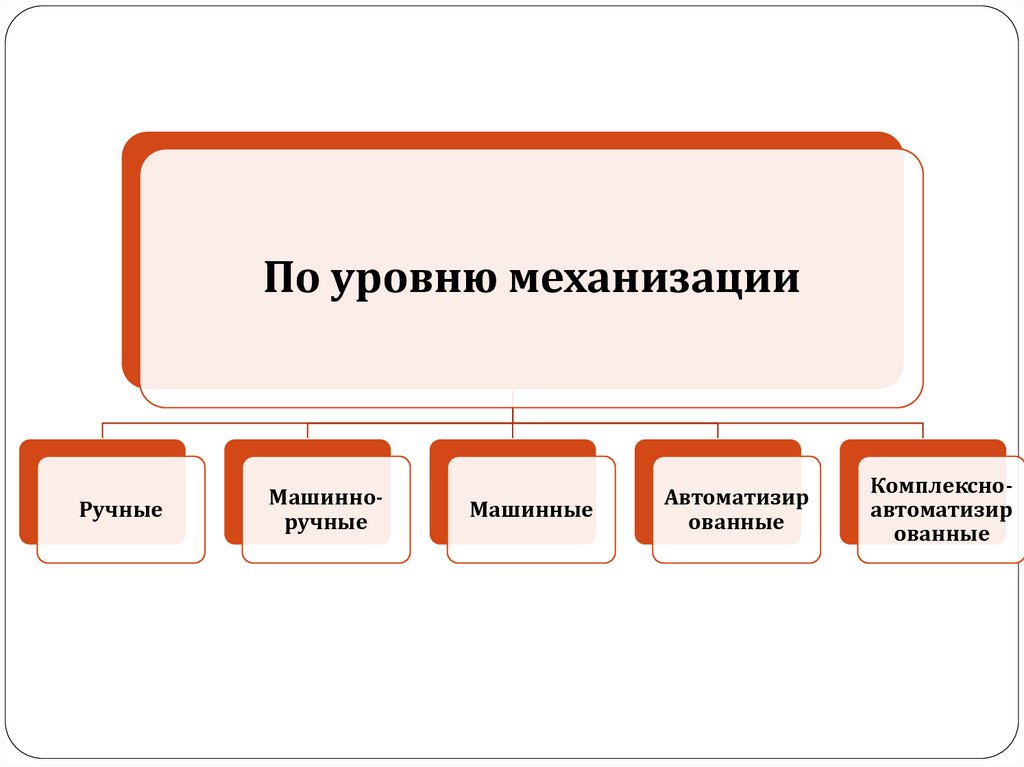 По уровню механизации

Ручные

Машинно-ручные

Машинные

Автоматизир ованные

Комплексно-автоматизир ованные